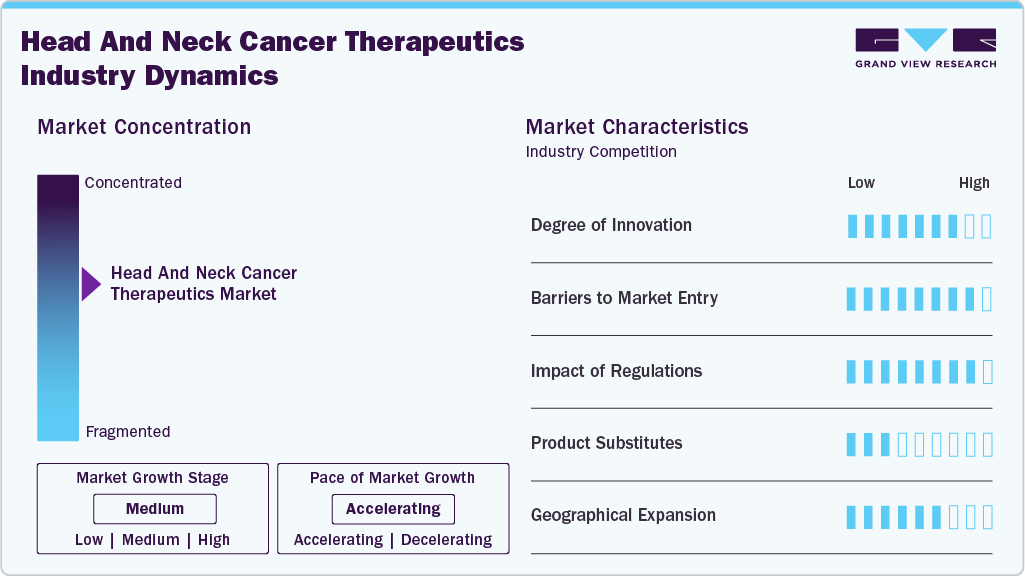 Head And Neck Cancer Therapeutics Industry Dynamics

GRAND VIEW RESEARCH

Market Concentration

Concentrated

Head And Neck Cancer Therapeutics Market

Fragmented

Market Growth Stage

Medium

Low | Medium | High

Pace of Market Growth

Accelerating

Accelerating | Decelerating

Market Characteristics

Industry Competition

Low High

Degree of Innovation

Barriers to Market Entry

Impact of Regulations

Product Substitutes

Geographical Expansion